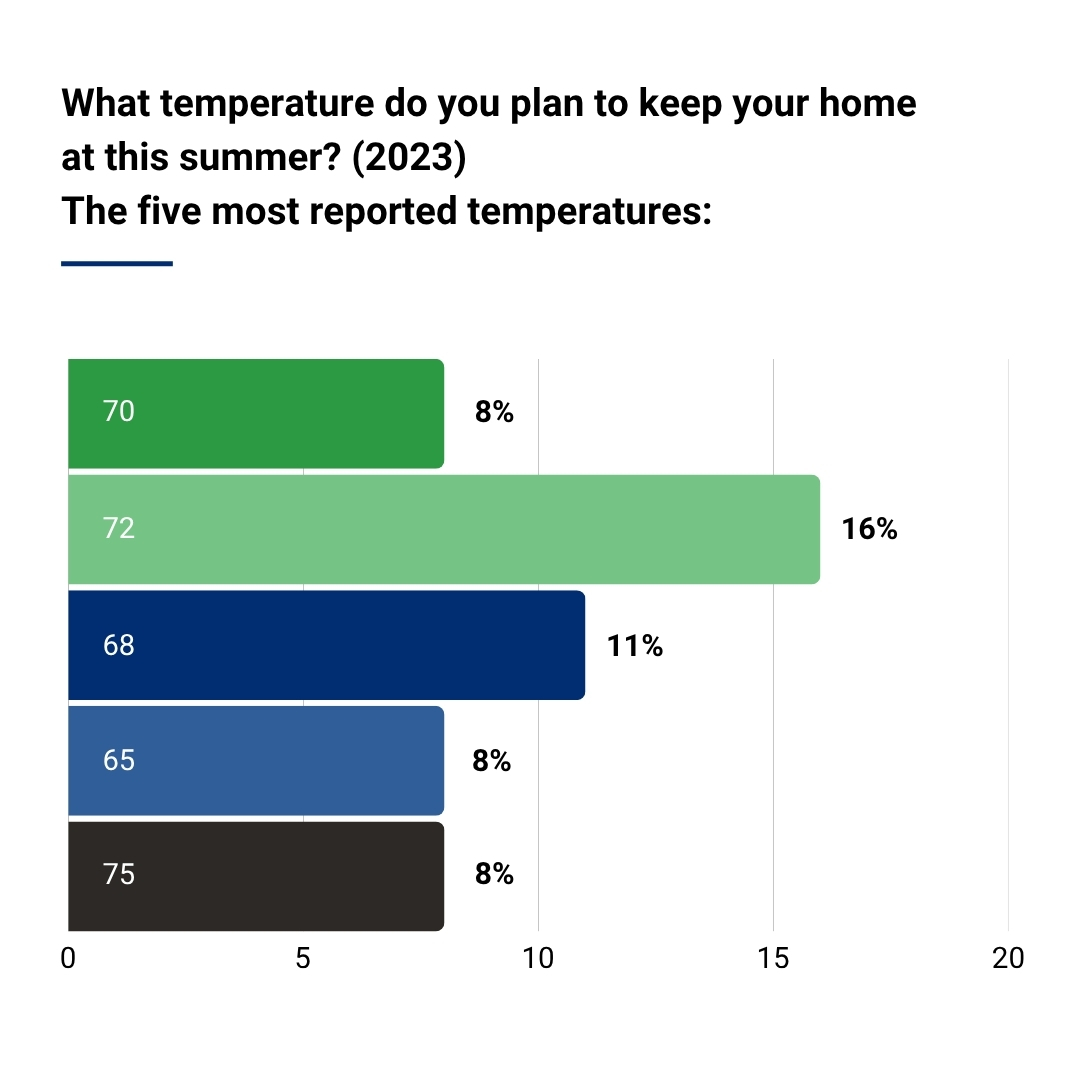 What temperature do you plan to keep your home at this summer? (2023)
The five most reported temperatures:

70 8%
72 16%
68 11%
65 8%
75 8%

0 5 10 15 20